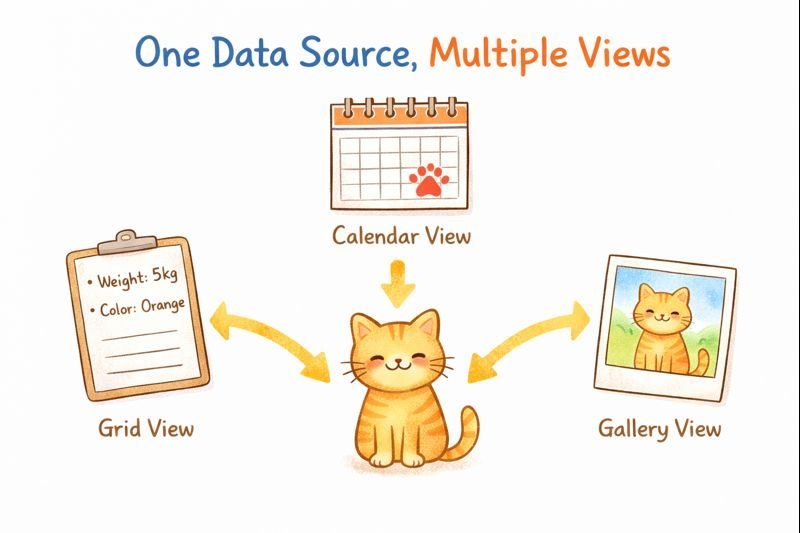 One Data Source, Multiple Views

Calendar View

• Weight: 5kg
• Color: Orange

Grid View

Gallery View